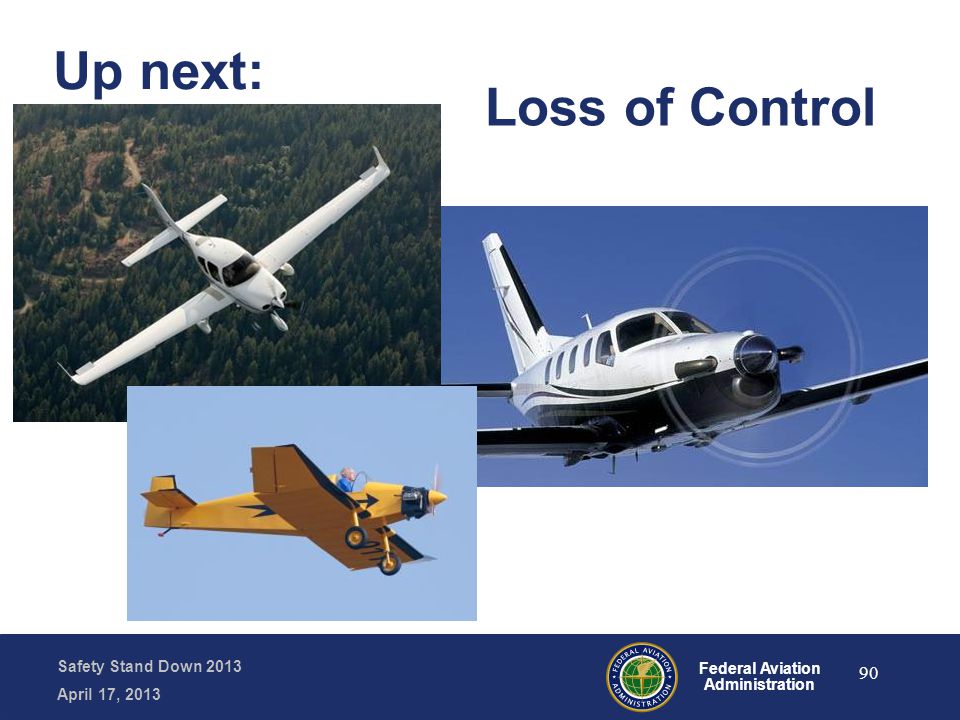 Up next:

Loss of Control

Safety Stand Down 2013
April 17, 2013

FEDERAL AVIATION ADMINISTRATION

Federal Aviation Administration

90